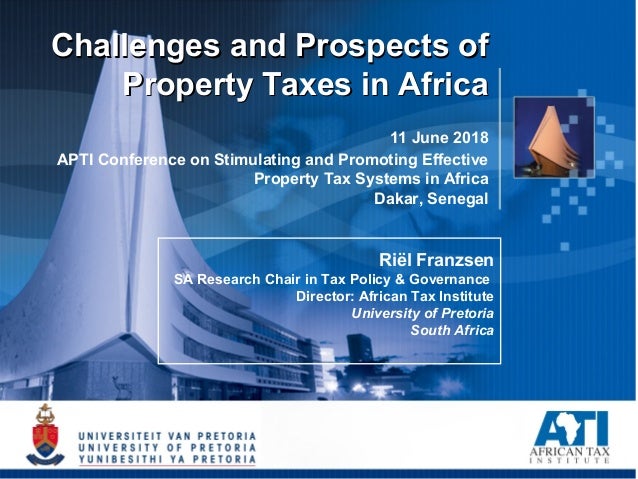 Challenges and Prospects of Property Taxes in Africa

11 June 2018
APTI Conference on Stimulating and Promoting Effective Property Tax Systems in Africa
Dakar, Senegal

Riël Franzsen
SA Research Chair in Tax Policy & Governance
Director: African Tax Institute
University of Pretoria
South Africa

UNIVERSITEIT VAN PRETORIA
UNIVERSITY OF PRETORIA
YUNIBESITHI YA PRETORIA

ATI
AFRICAN TAX INSTITUTE